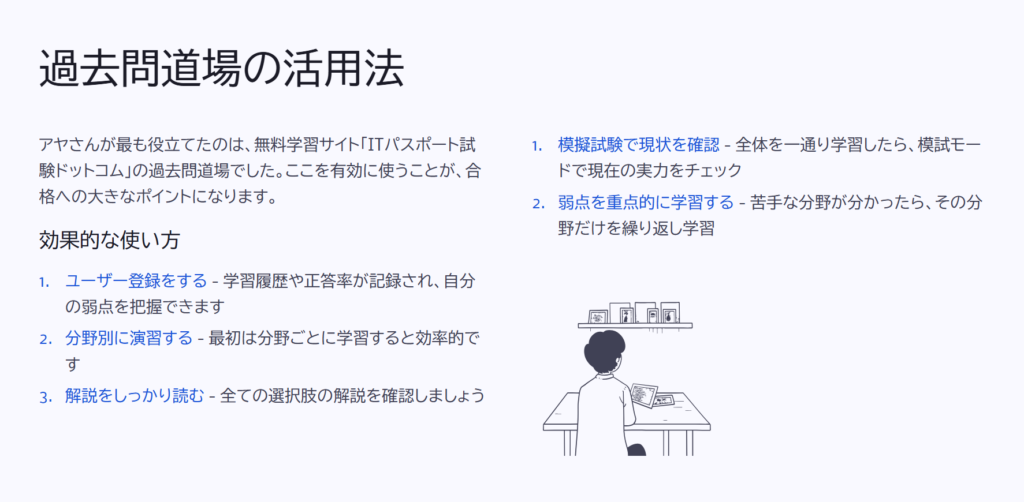 過去問道場の活用法

アヤさんが最も役立てたのは、無料学習サイト「ITパスポート試験ドットコム」の過去問道場でした。ここを有効に使うことが、合格への大きなポイントになります。

効果的な使い方

1. ユーザー登録をする - 学習履歴や正答率が記録され、自分の弱点を把握できます
2. 分野別に演習する - 最初は分野ごとに学習すると効率的です
3. 解説をしっかり読む - 全ての選択肢の解説を確認しましょう

1. 模擬試験で現状を確認 - 全体を一通り学習したら、模試モードで現在の実力をチェック
2. 弱点を重点的に学習する - 苦手な分野が分かったら、その分野だけを繰り返し学習